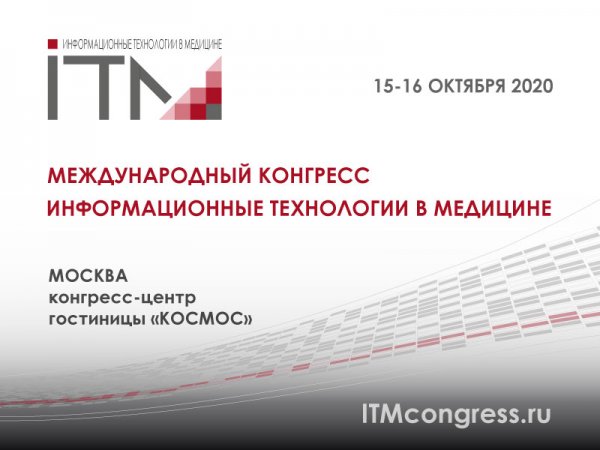 ИНФОРМАЦИОННЫЕ ТЕХНОЛОГИИ В МЕДИЦИНЕ
ITM

15-16 ОКТЯБРЯ 2020

МЕЖДУНАРОДНЫЙ КОНГРЕСС
ИНФОРМАЦИОННЫЕ ТЕХНОЛОГИИ В МЕДИЦИНЕ

МОСКВА
конгресс-центр
гостиницы «КОСМОС»

ITMcongress.ru